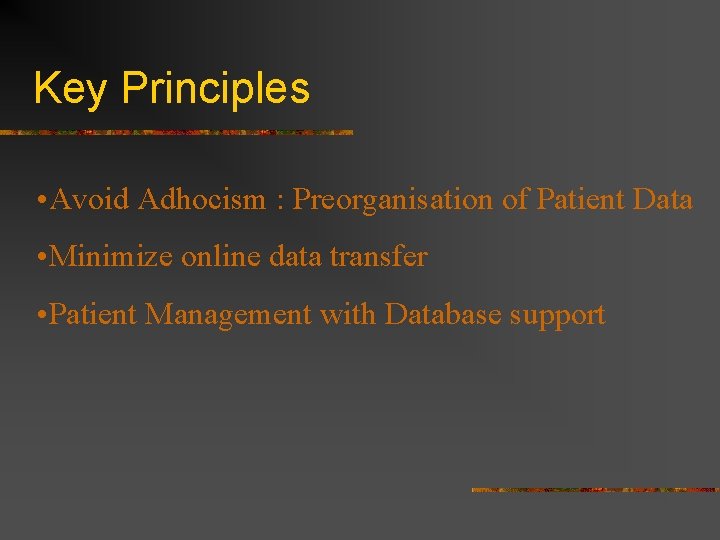 Key Principles

•Avoid Adhocism : Preorganisation of Patient Data

•Minimize online data transfer

•Patient Management with Database support